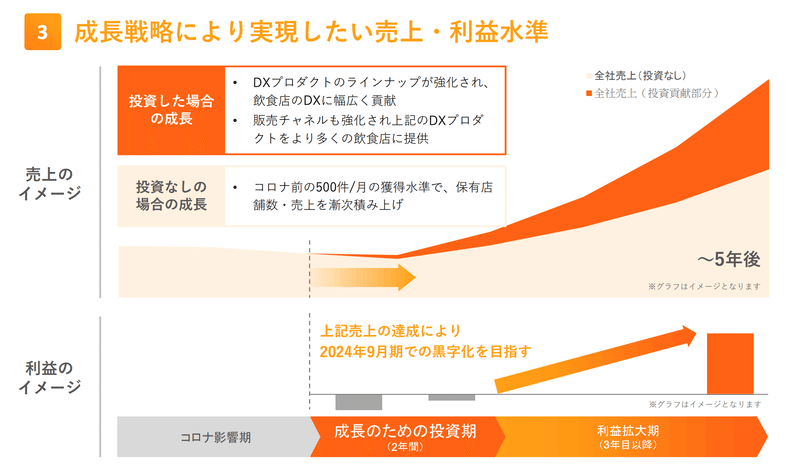 3 成長戦略により実現したい売上・利益水準

売上のイメージ

投資した場合の成長
• DXプロダクトのラインナップが強化され、飲食店のDXに幅広く貢献
• 販売チャネルも強化され上記のDXプロダクトをより多くの飲食店に提供

投資なしの場合の成長
• コロナ前の500件/月の獲得水準で、保有店舗数・売上を漸次積み上げ

全社売上（投資なし）
全社売上（投資貢献部分）

〜5年後

※グラフはイメージとなります

利益のイメージ

上記売上の達成により
2024年9月期での黒字化を目指す

※グラフはイメージとなります

コロナ影響期
成長のための投資期
（2年間）
利益拡大期
（3年目以降）